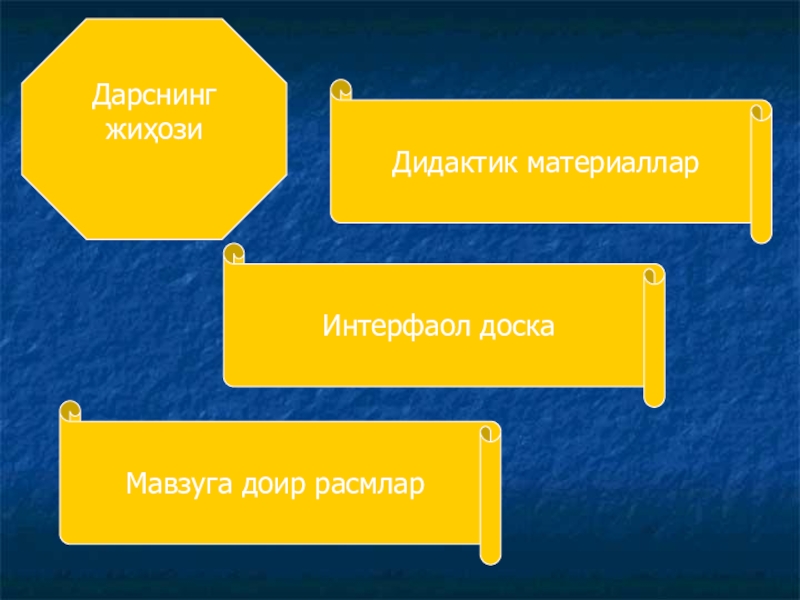 Дарснинг жиҳози

Дидактик материаллар

Интерфаол доска

Мавзуга доир расмлар